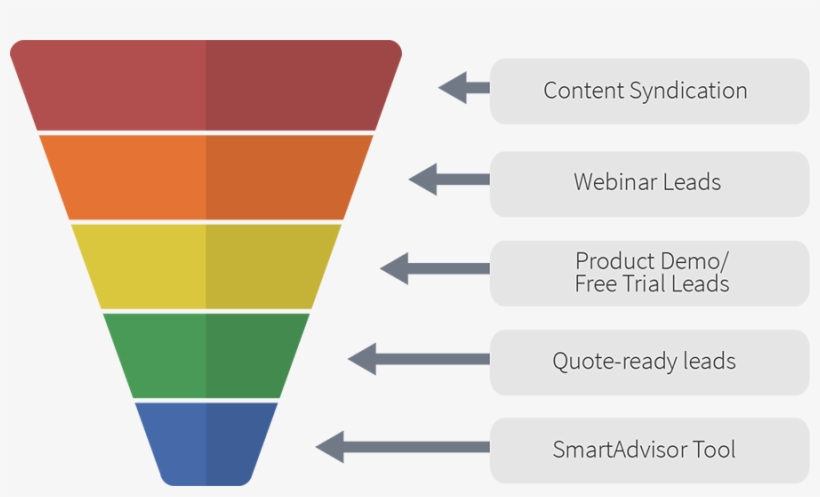 Content Syndication

Webinar Leads

Product Demo/
Free Trial Leads

Quote-ready leads

SmartAdvisor Tool